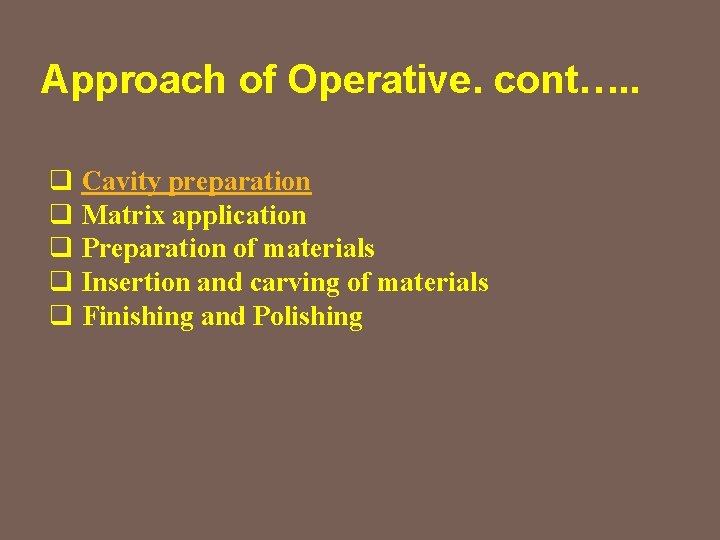 Approach of Operative. cont…..

❑ Cavity preparation
❑ Matrix application
❑ Preparation of materials
❑ Insertion and carving of materials
❑ Finishing and Polishing